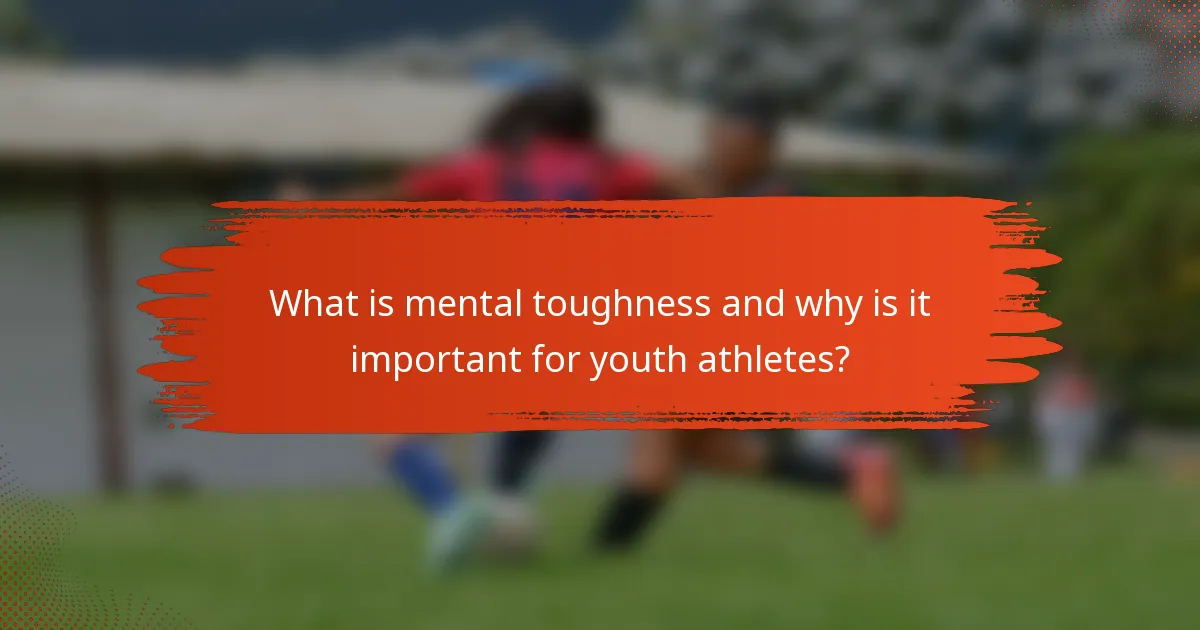 What is mental toughness and why is it important for youth athletes?